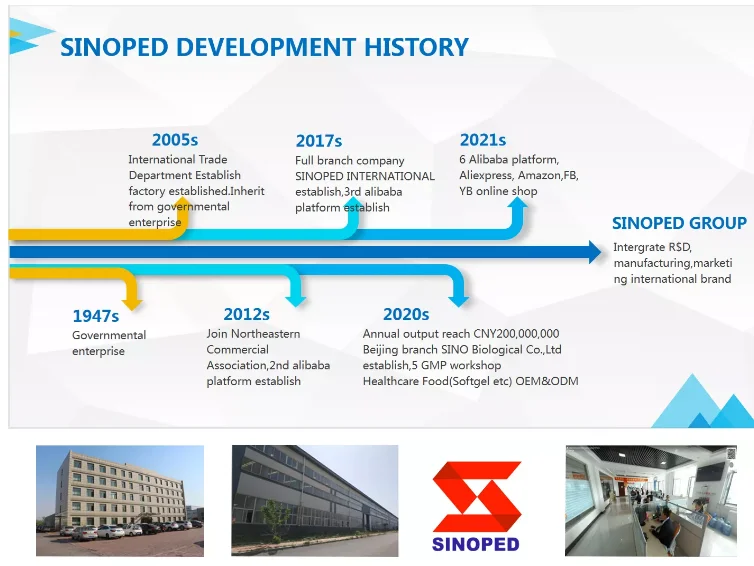 SINOPED DEVELOPMENT HISTORY

2005s
International Trade Department Establish factory established.Inherit from governmental enterprise

2017s
Full branch company SINOPED INTERNATIONAL establish,3rd alibaba platform establish

2021s
6 Alibaba platform, Aliexpress, Amazon,FB, YB online shop

SINOPED GROUP
Intergrate RSD, manufacturing,marketing international brand

1947s
Governmental enterprise

2012s
Join Northeastern Commercial Association,2nd alibaba platform establish

2020s
Annual output reach CNY200,000,000
Beijing branch SINO Biological Co.,Ltd establish,5 GMP workshop
Healthcare Food(Softgel etc) OEM&ODM

SINOPED